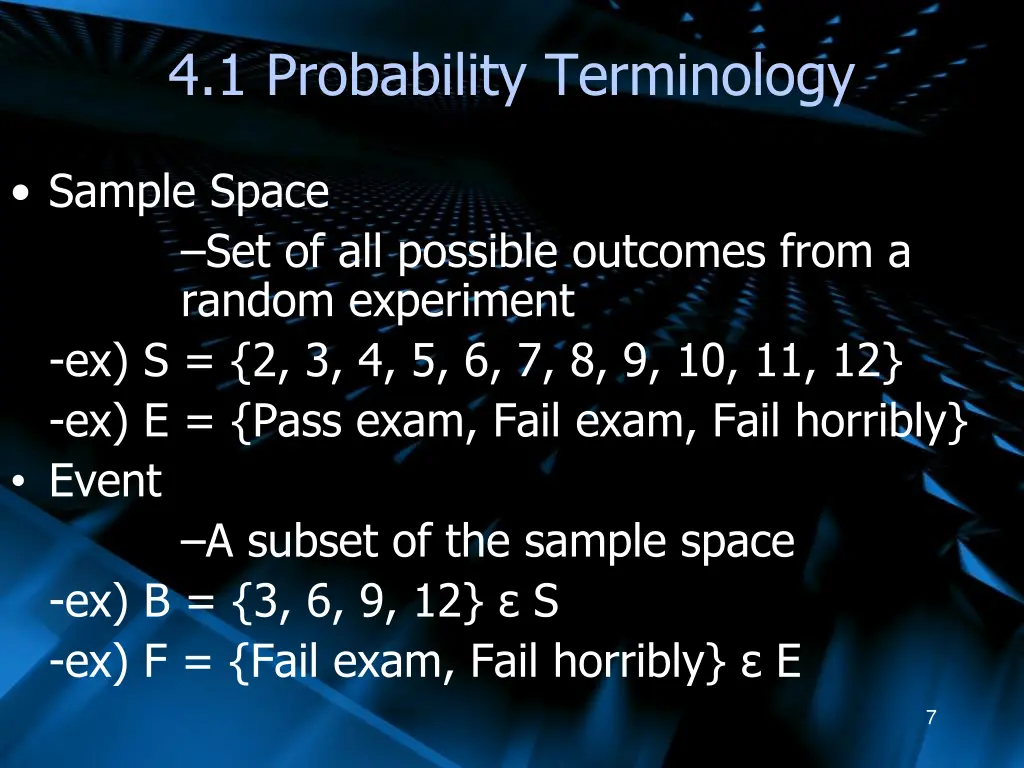 4.1 Probability Terminology

• Sample Space

–Set of all possible outcomes from a random experiment

-ex) S = {2, 3, 4, 5, 6, 7, 8, 9, 10, 11, 12}

-ex) E = {Pass exam, Fail exam, Fail horribly}

• Event

–A subset of the sample space

-ex) B = {3, 6, 9, 12} ε S

-ex) F = {Fail exam, Fail horribly} ε E

7